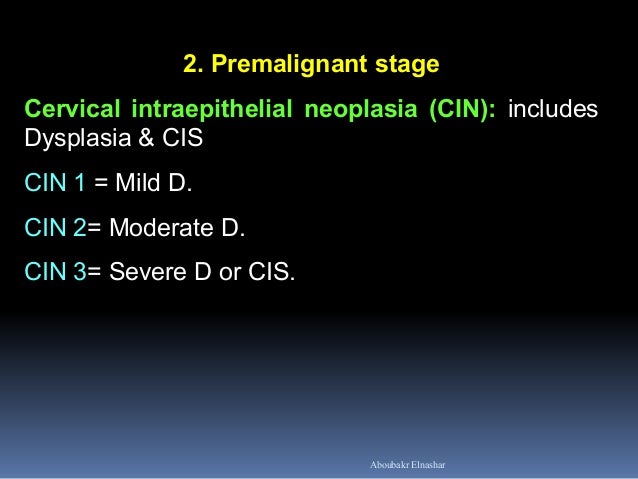 2. Premalignant stage

Cervical intraepithelial neoplasia (CIN): includes Dysplasia & CIS

CIN 1 = Mild D.

CIN 2= Moderate D.

CIN 3= Severe D or CIS.

Aboubakr Elnashar